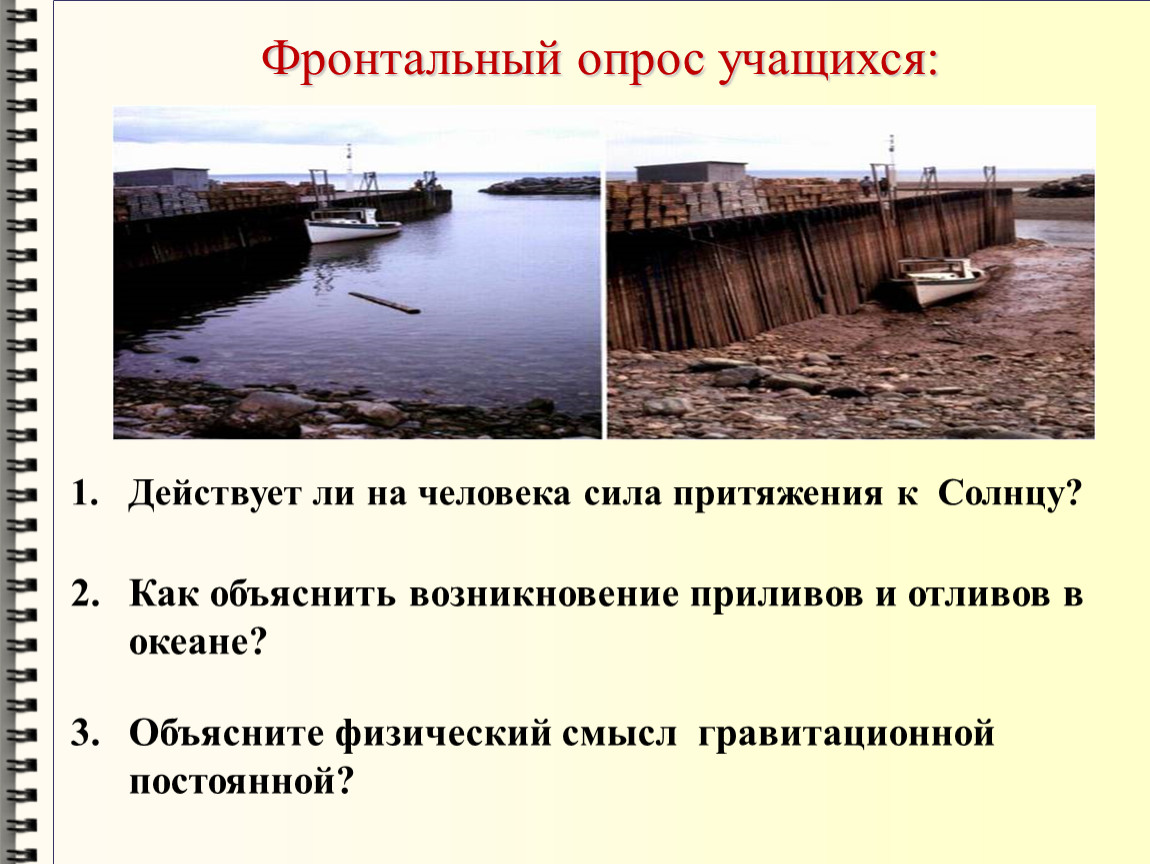 Фронтальный опрос учащихся:

1. Действует ли на человека сила притяжения к Солнцу?

2. Как объяснить возникновение приливов и отливов в океане?

3. Объясните физический смысл гравитационной постоянной?